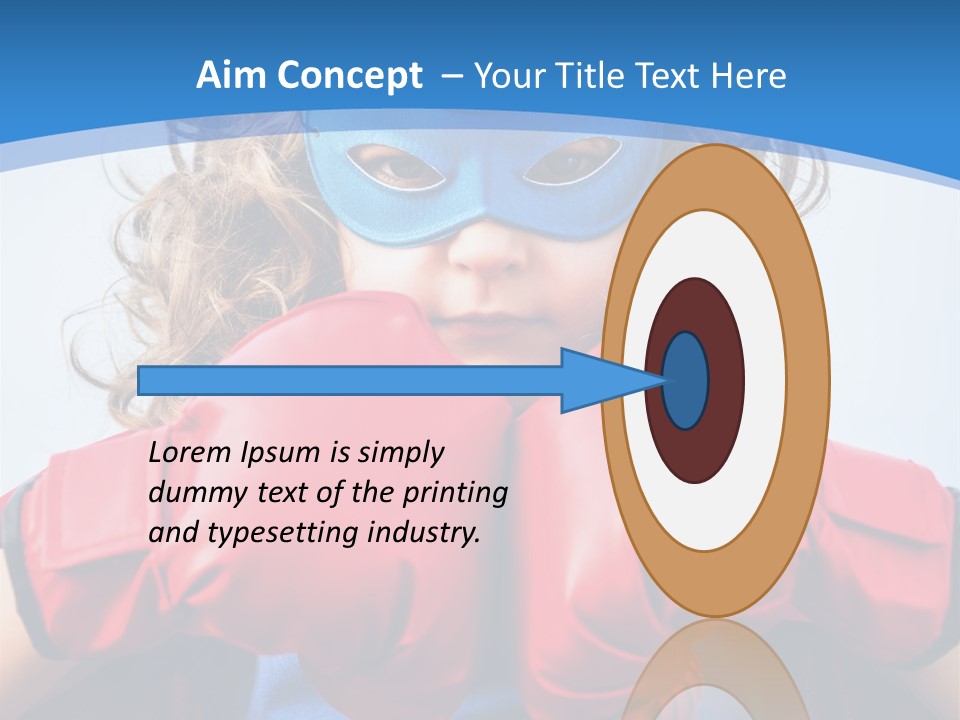 Aim Concept – Your Title Text Here

Lorem Ipsum is simply dummy text of the printing and typesetting industry.